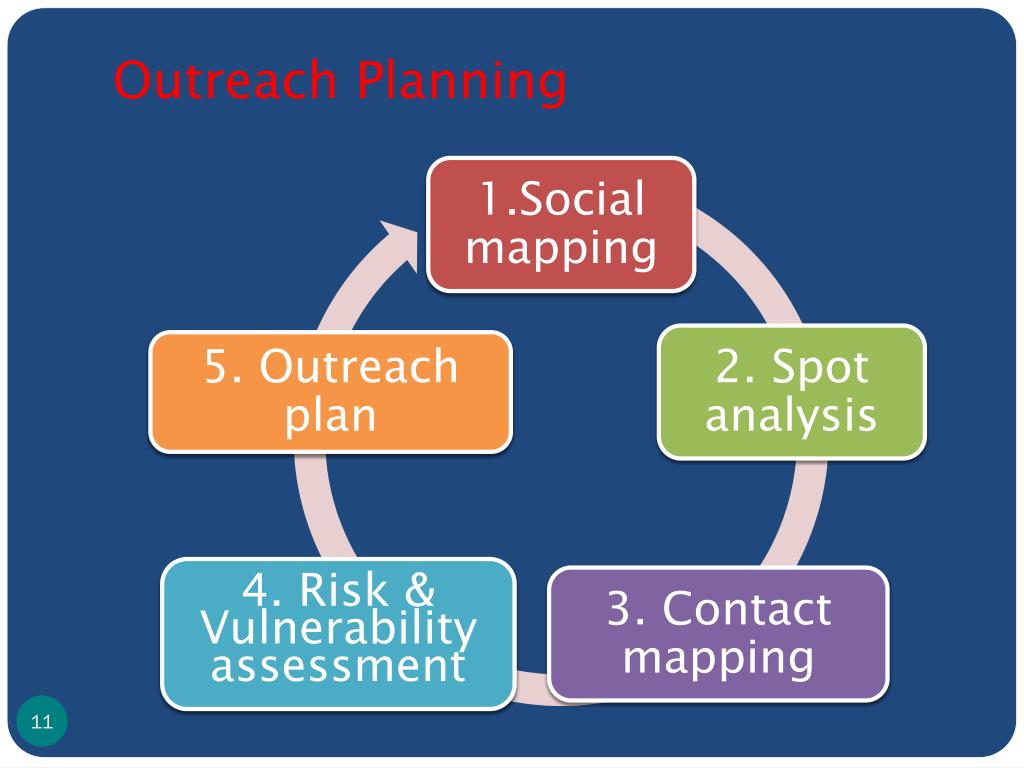 Outreach Planning

1.Social mapping

2. Spot analysis

3. Contact mapping

4. Risk & Vulnerability assessment

5. Outreach plan

11